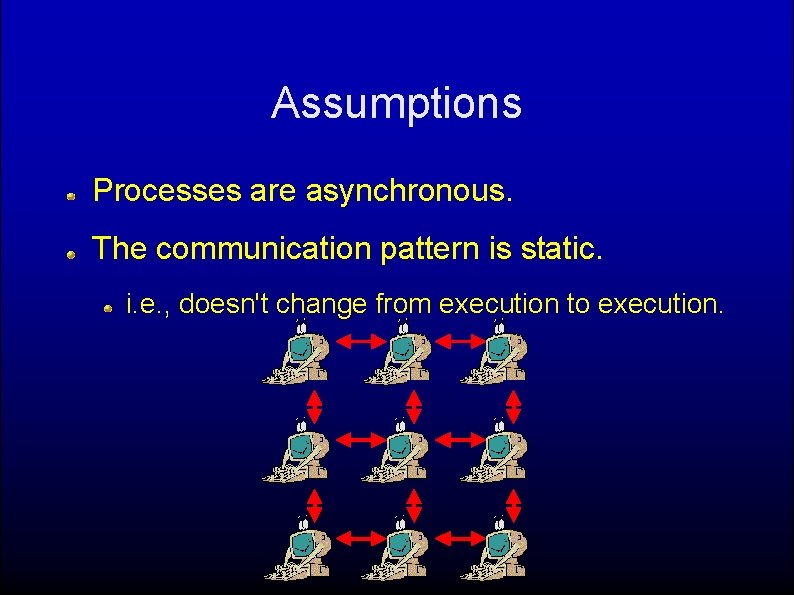 Assumptions

Processes are asynchronous.

The communication pattern is static.

i.e., doesn't change from execution to execution.